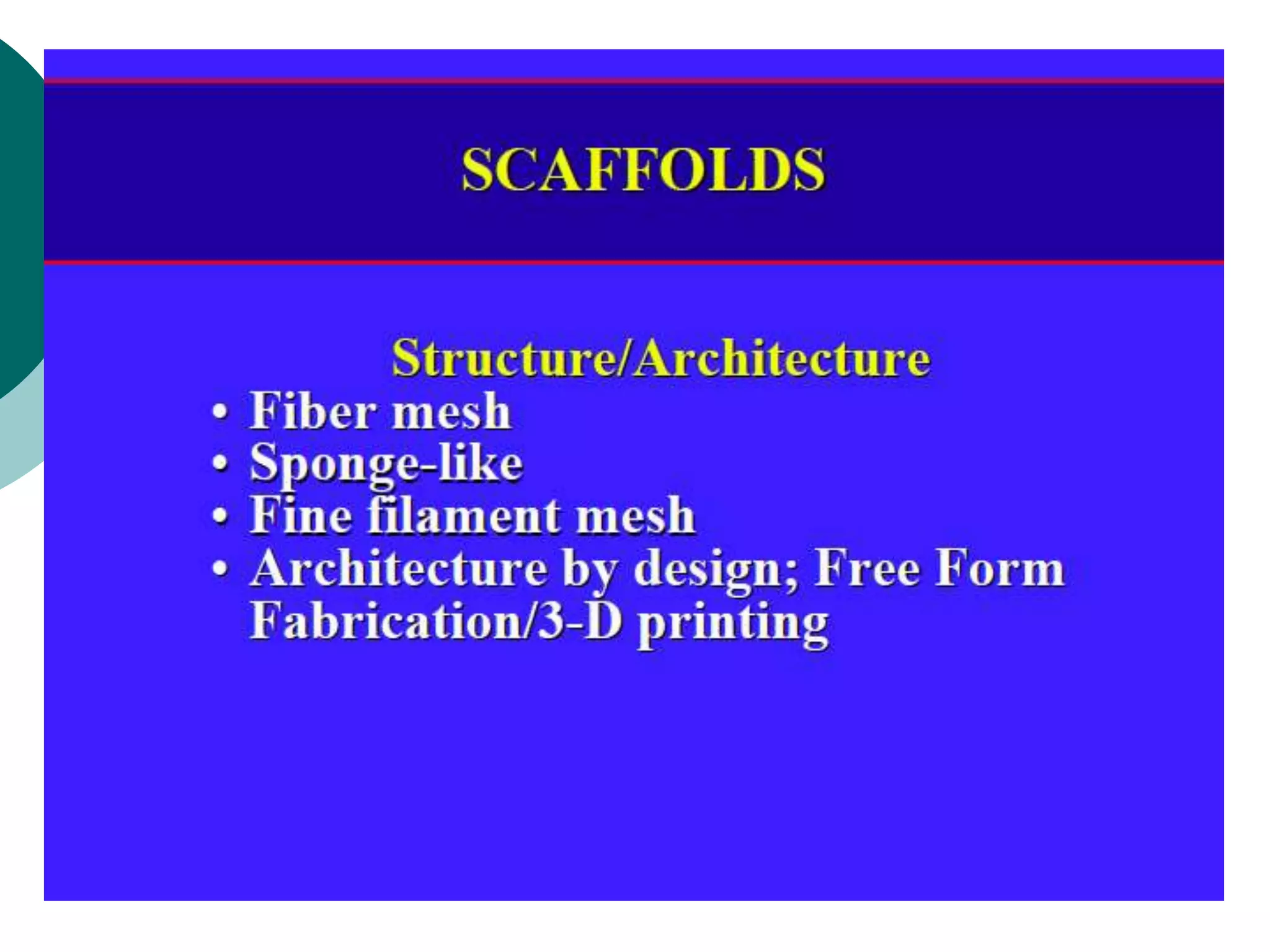 SCAFFOLDS

Structure/Architecture

• Fiber mesh
• Sponge-like
• Fine filament mesh
• Architecture by design; Free Form Fabrication/3-D printing